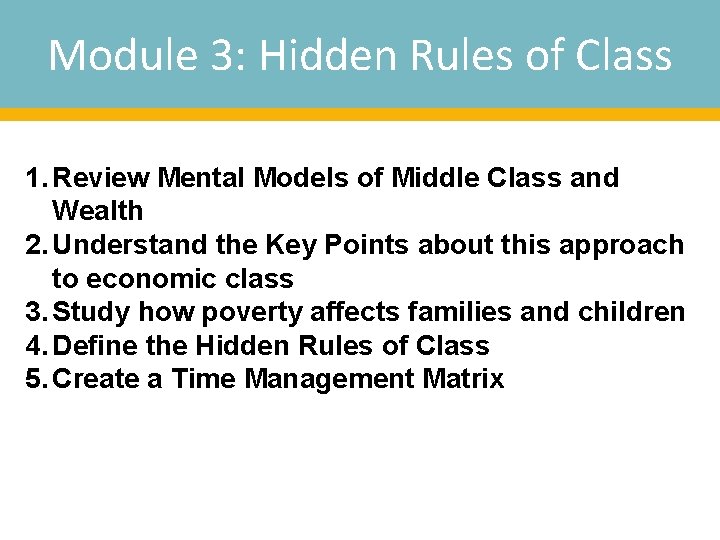 Module 3: Hidden Rules of Class

1. Review Mental Models of Middle Class and Wealth
2. Understand the Key Points about this approach to economic class
3. Study how poverty affects families and children
4. Define the Hidden Rules of Class
5. Create a Time Management Matrix